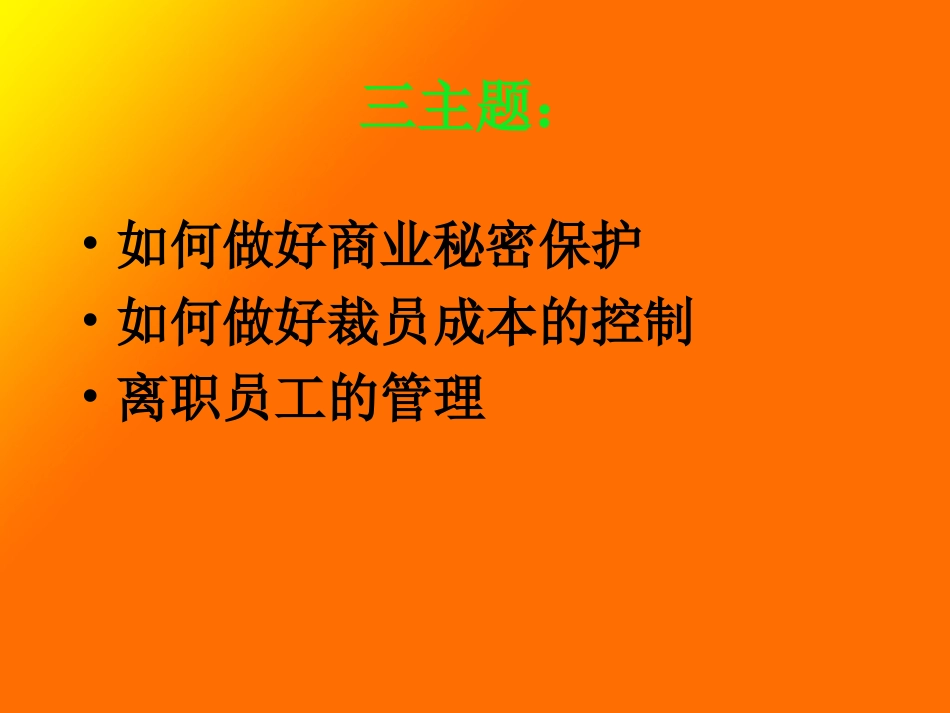 三主题：

• 如何做好商业秘密保护
• 如何做好裁员成本的控制
• 离职员工的管理